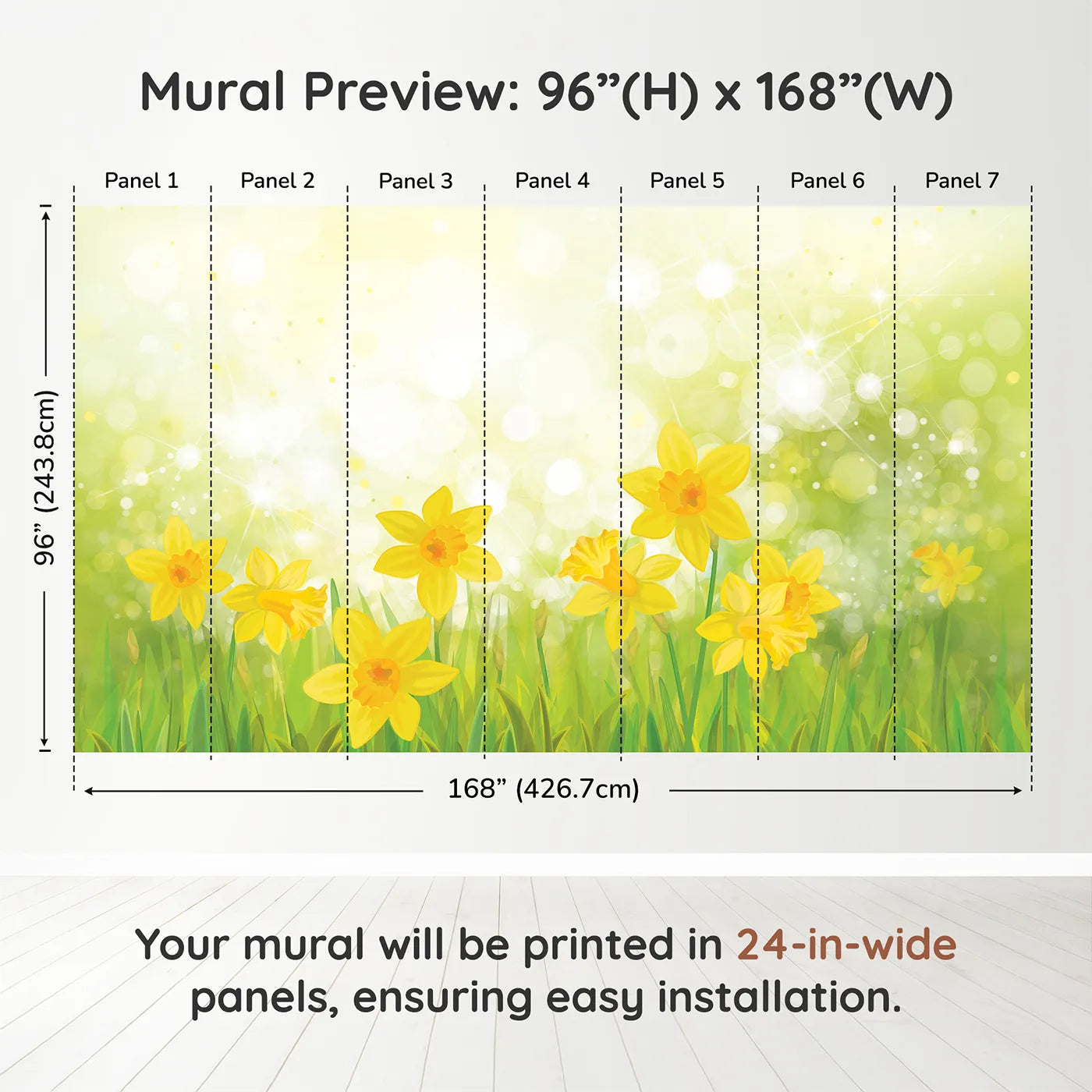 Mural Preview: 96”(H) x 168”(W)

Panel 1 Panel 2 Panel 3 Panel 4 Panel 5 Panel 6 Panel 7

96” (243.8cm)

168” (426.7cm)

Your mural will be printed in 24-in-wide panels, ensuring easy installation.